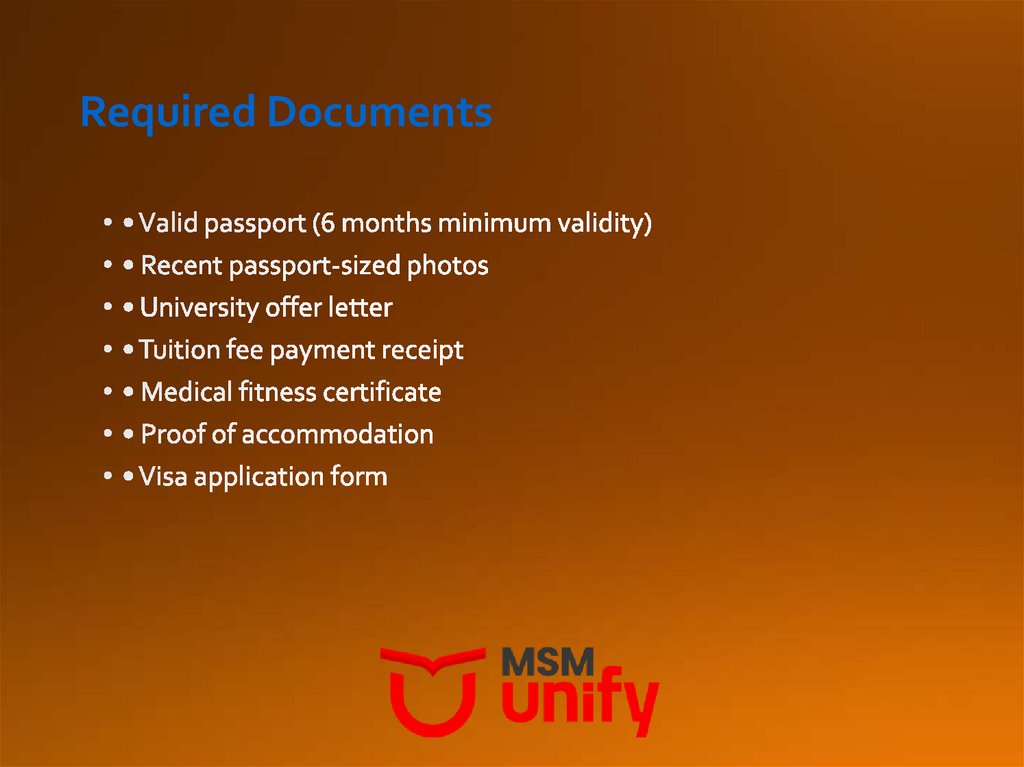 Required Documents

• • Valid passport (6 months minimum validity)
• • Recent passport-sized photos
• • University offer letter
• • Tuition fee payment receipt
• • Medical fitness certificate
• • Proof of accommodation
• • Visa application form

MSM unify